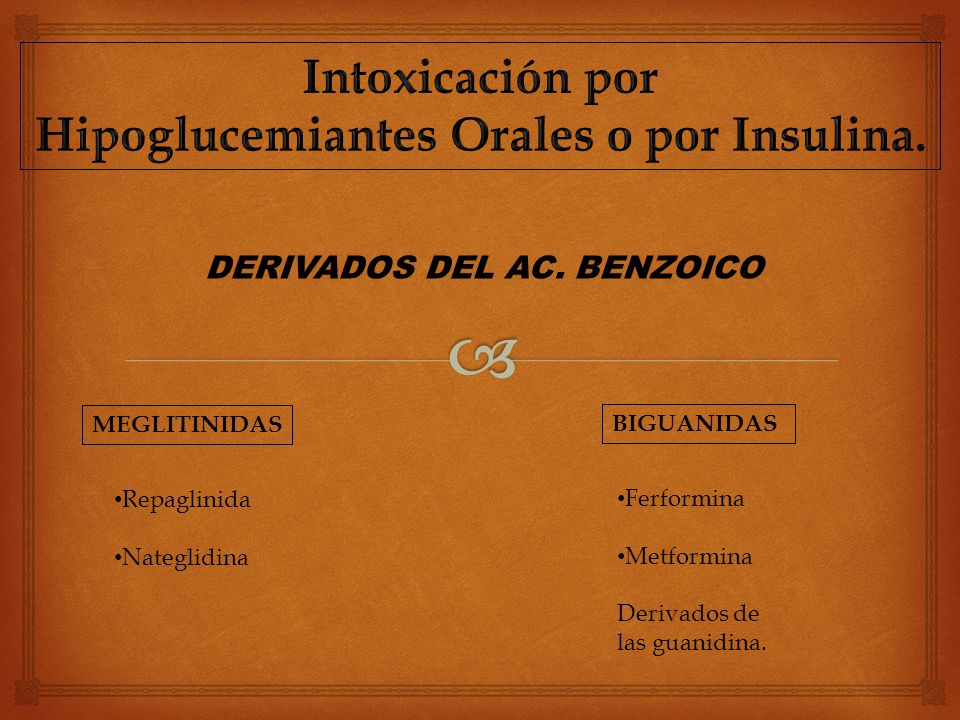 Intoxicación por Hipoglucemiantes Orales o por Insulina.

DERIVADOS DEL AC. BENZOICO

MEGLITINIDAS

•Repaglinida

•Nateglidina

BIGUANIDAS

•Ferformina

•Metformina

Derivados de las guanidina.